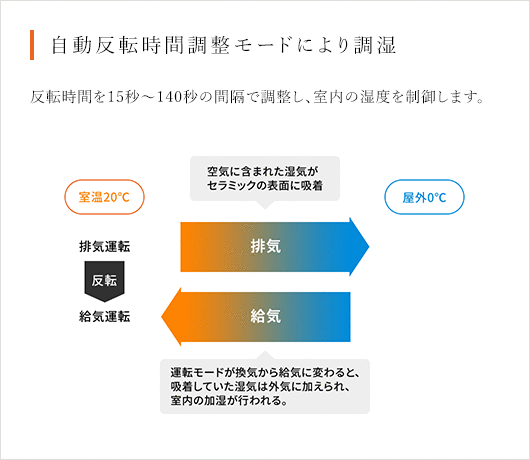 自動反転時間調整モードにより調湿

反転時間を15秒～140秒の間隔で調整し、室内の湿度を制御します。

空気に含まれた湿気が
セラミックの表面に吸着

室温20°C

屋外0°C

排気運転

反転

給気運転

排気

給気

運転モードが換気から給気に変わると、
吸着していた湿気は外気に加えられ、
室内の加湿が行われる。